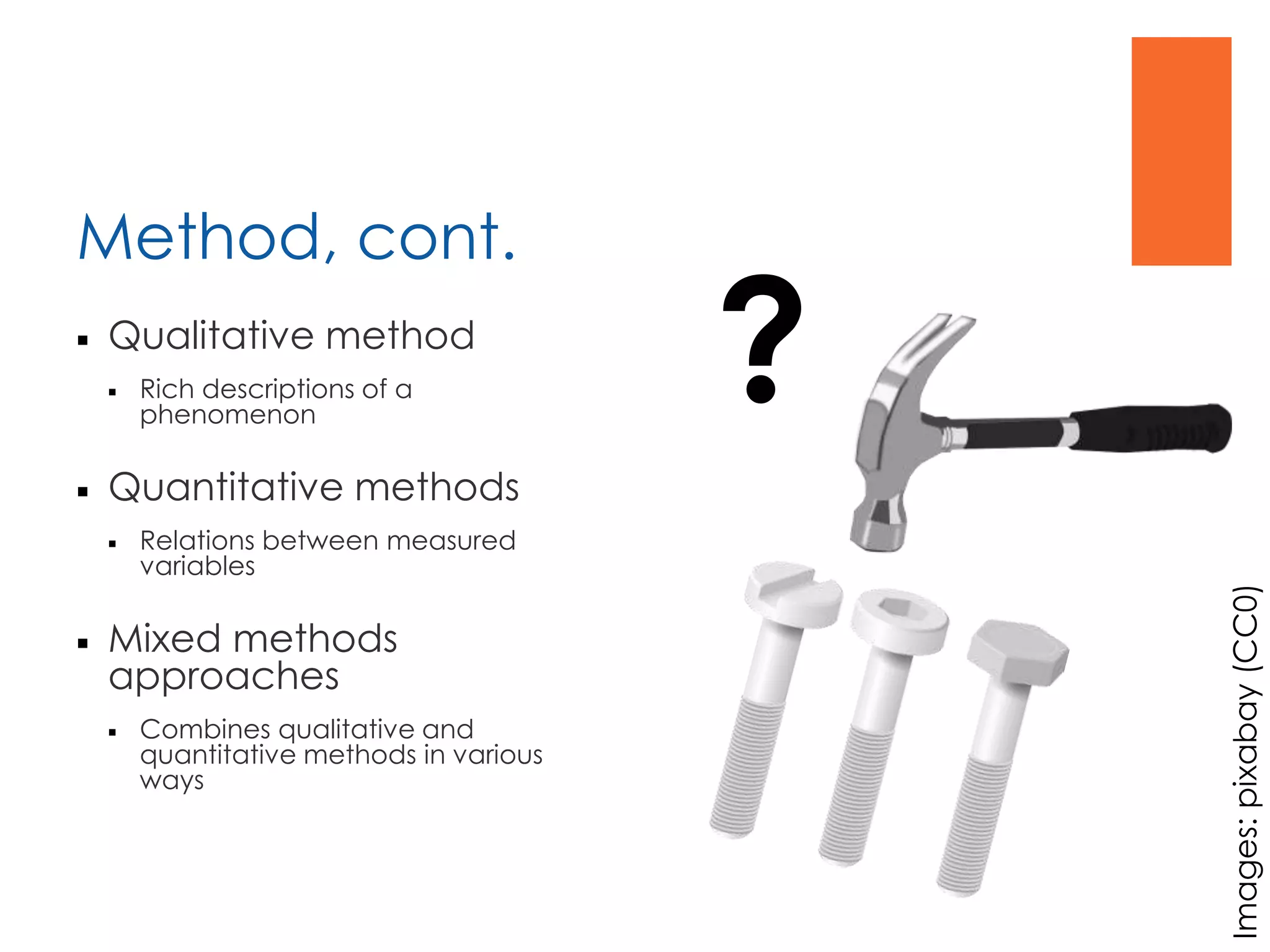 Method, cont.

▪ Qualitative method

▪ Rich descriptions of a phenomenon

▪ Quantitative methods

▪ Relations between measured variables

▪ Mixed methods approaches

▪ Combines qualitative and quantitative methods in various ways

?

Images: pixabay (CC0)